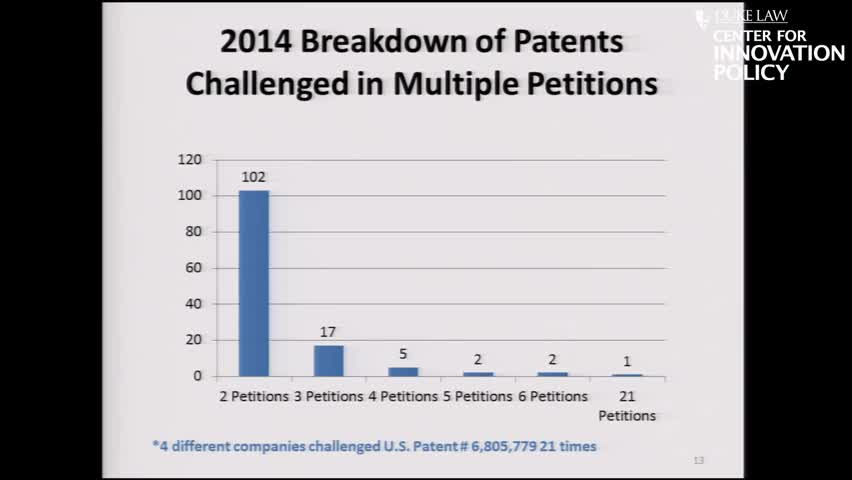 DUKE LAW
CENTER FOR
INNOVATION
POLICY

2014 Breakdown of Patents Challenged in Multiple Petitions

120
100
80
60
40
20
0

102
17
5
2
2
1

2 Petitions
3 Petitions
4 Petitions
5 Petitions
6 Petitions
21 Petitions

*4 different companies challenged U.S. Patent # 6,805,779 21 times

13